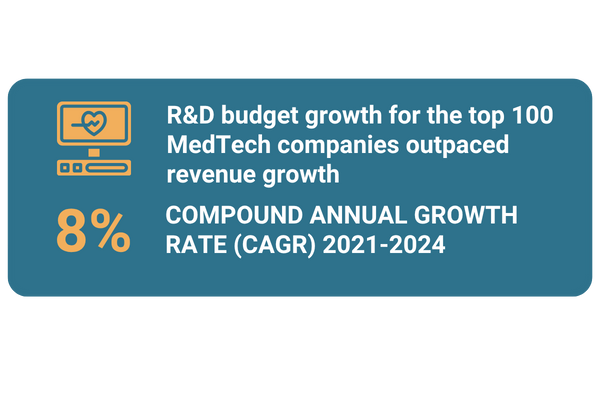 R&D budget growth for the top 100 MedTech companies outpaced revenue growth

8%

COMPOUND ANNUAL GROWTH RATE (CAGR) 2021-2024